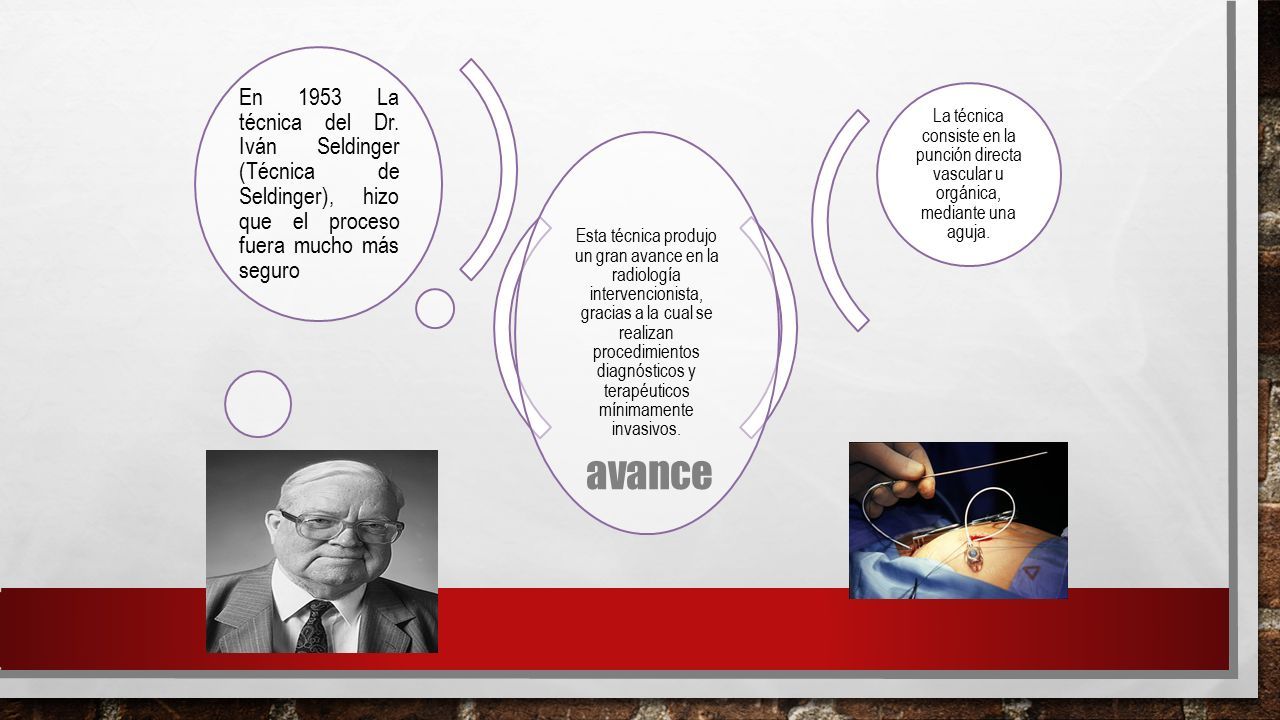 En 1953 La técnica del Dr. Iván Seldinger (Técnica de Seldinger), hizo que el proceso fuera mucho más seguro

Esta técnica produjo un gran avance en la radiología intervencionista, gracias a la cual se realizan procedimientos diagnósticos y terapéuticos mínimamente invasivos.

avance

La técnica consiste en la punción directa vascular u orgánica, mediante una aguja.